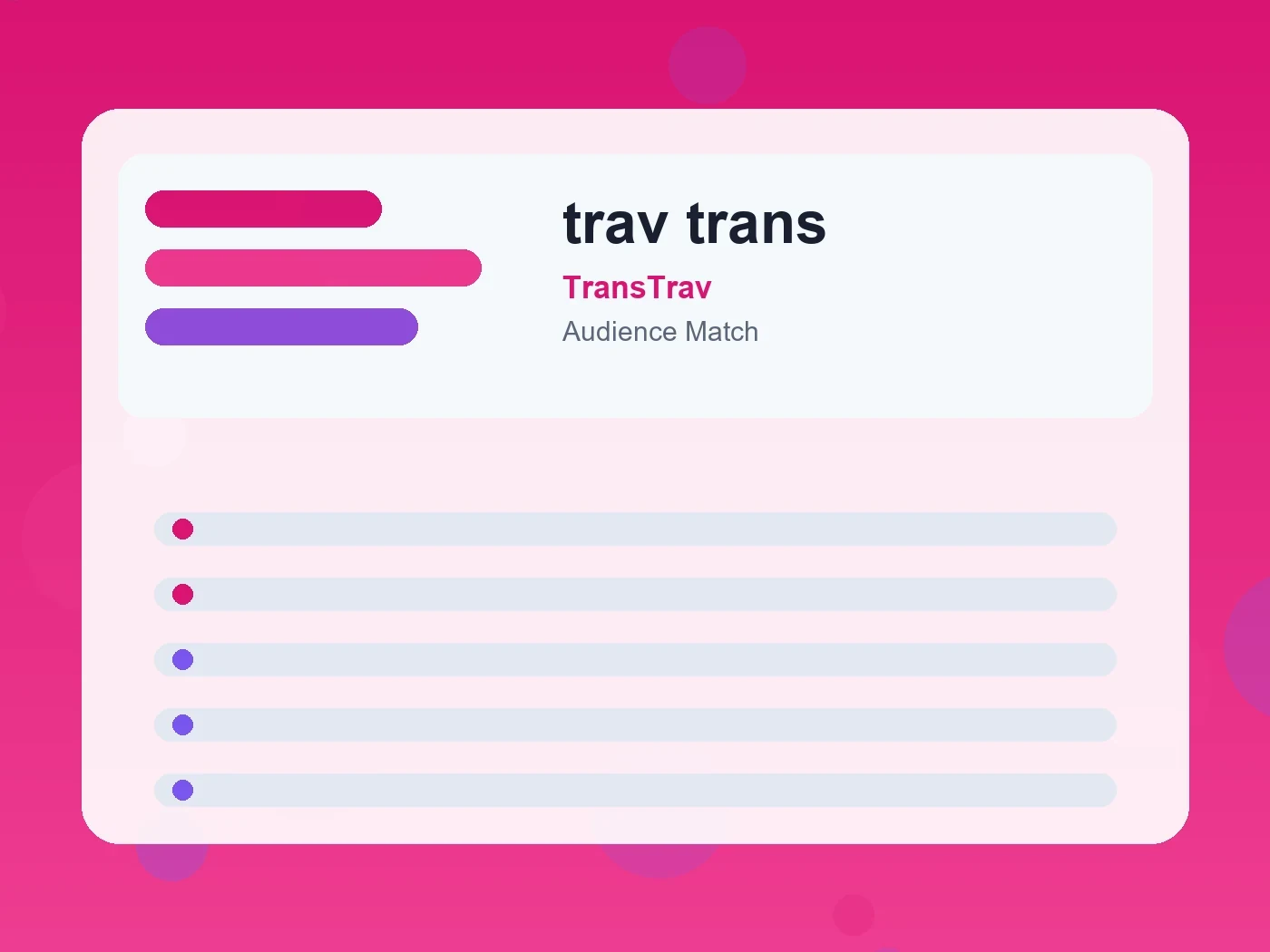 trav trans

TransTrav

Audience Match